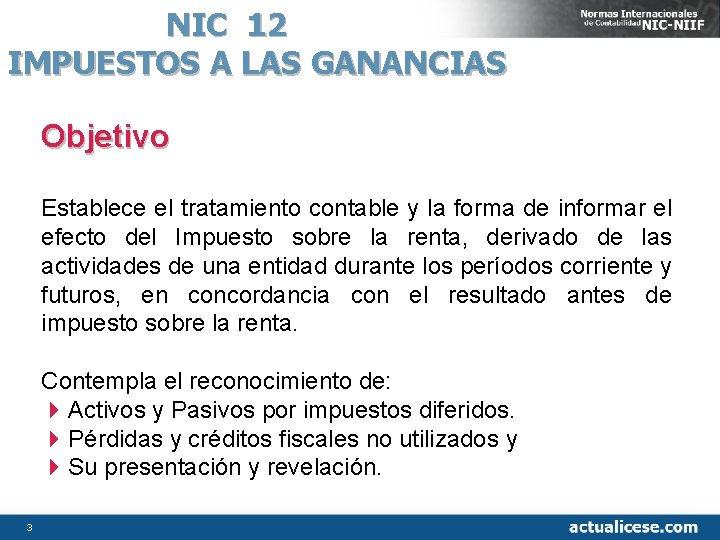 NIC 12
IMPUESTOS A LAS GANANCIAS

Normas Internacionales de Contabilidad NIC-NIIF

Objetivo

Establece el tratamiento contable y la forma de informar el efecto del Impuesto sobre la renta, derivado de las actividades de una entidad durante los períodos corriente y futuros, en concordancia con el resultado antes de impuesto sobre la renta.

Contempla el reconocimiento de:
Activos y Pasivos por impuestos diferidos.
Pérdidas y créditos fiscales no utilizados y
Su presentación y revelación.

3

actualicese.com